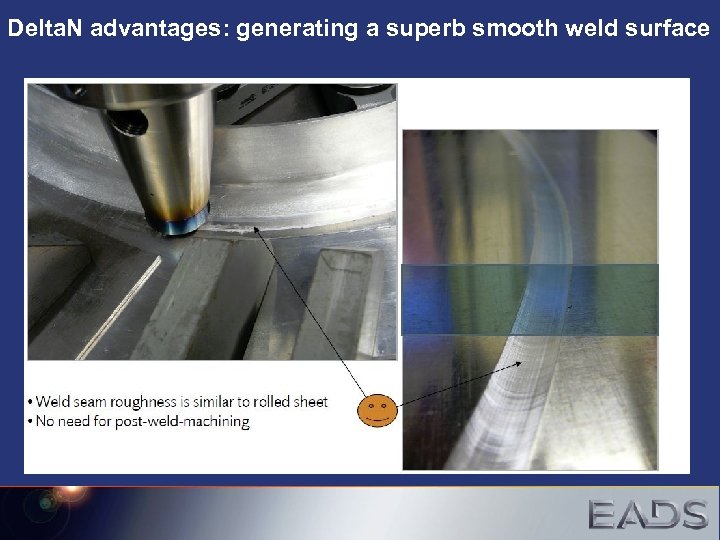 DeltaN advantages: generating a superb smooth weld surface

• Weld seam roughness is similar to rolled sheet
• No need for post-weld-machining

EADS